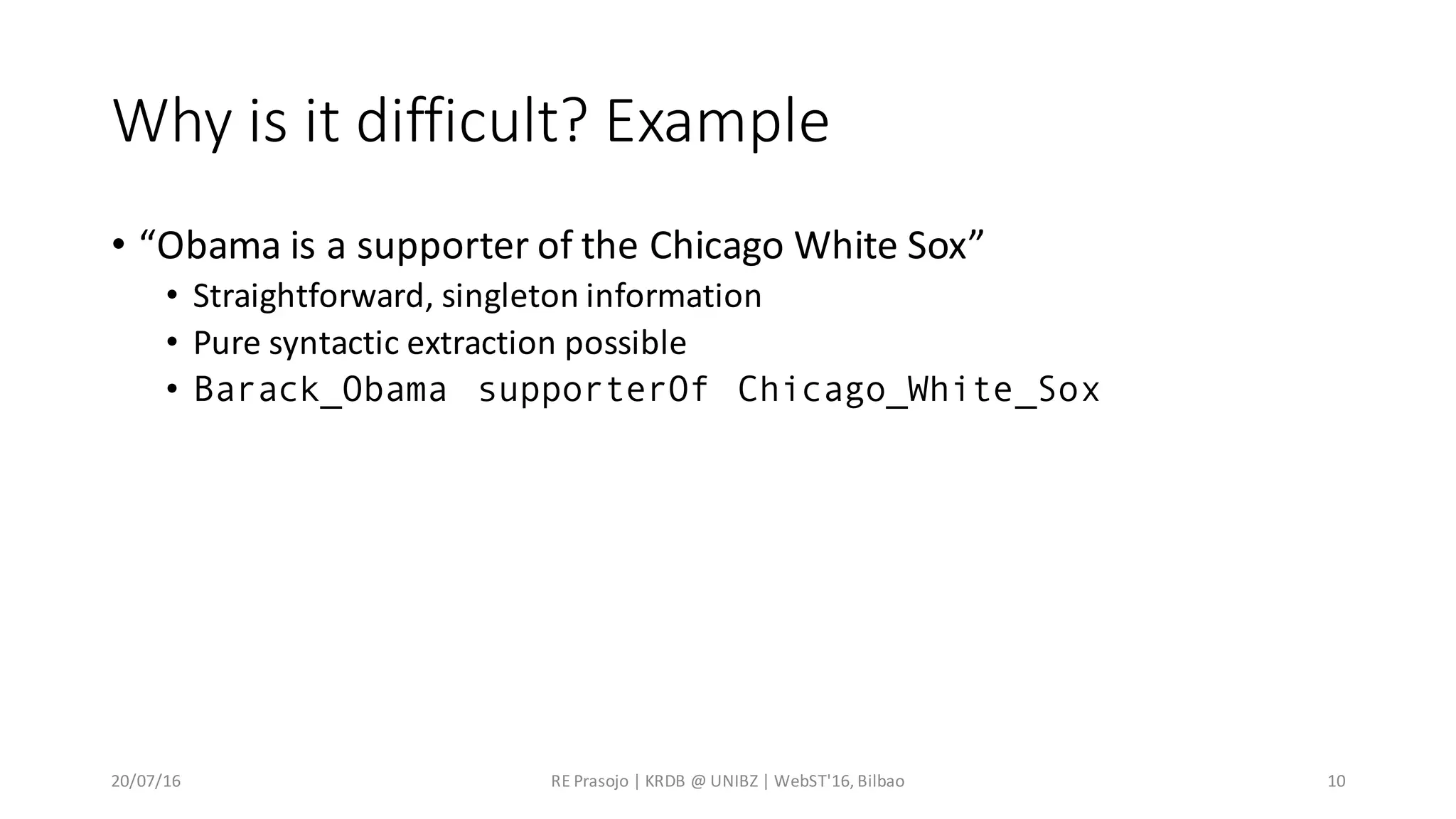 Why is it difficult? Example

• “Obama is a supporter of the Chicago White Sox”
  • Straightforward, singleton information
  • Pure syntactic extraction possible
  • Barack_Obama supporterOf Chicago_White_Sox

20/07/16

RE Prasojo | KRDB @ UNIBZ | WebST'16, Bilbao

10